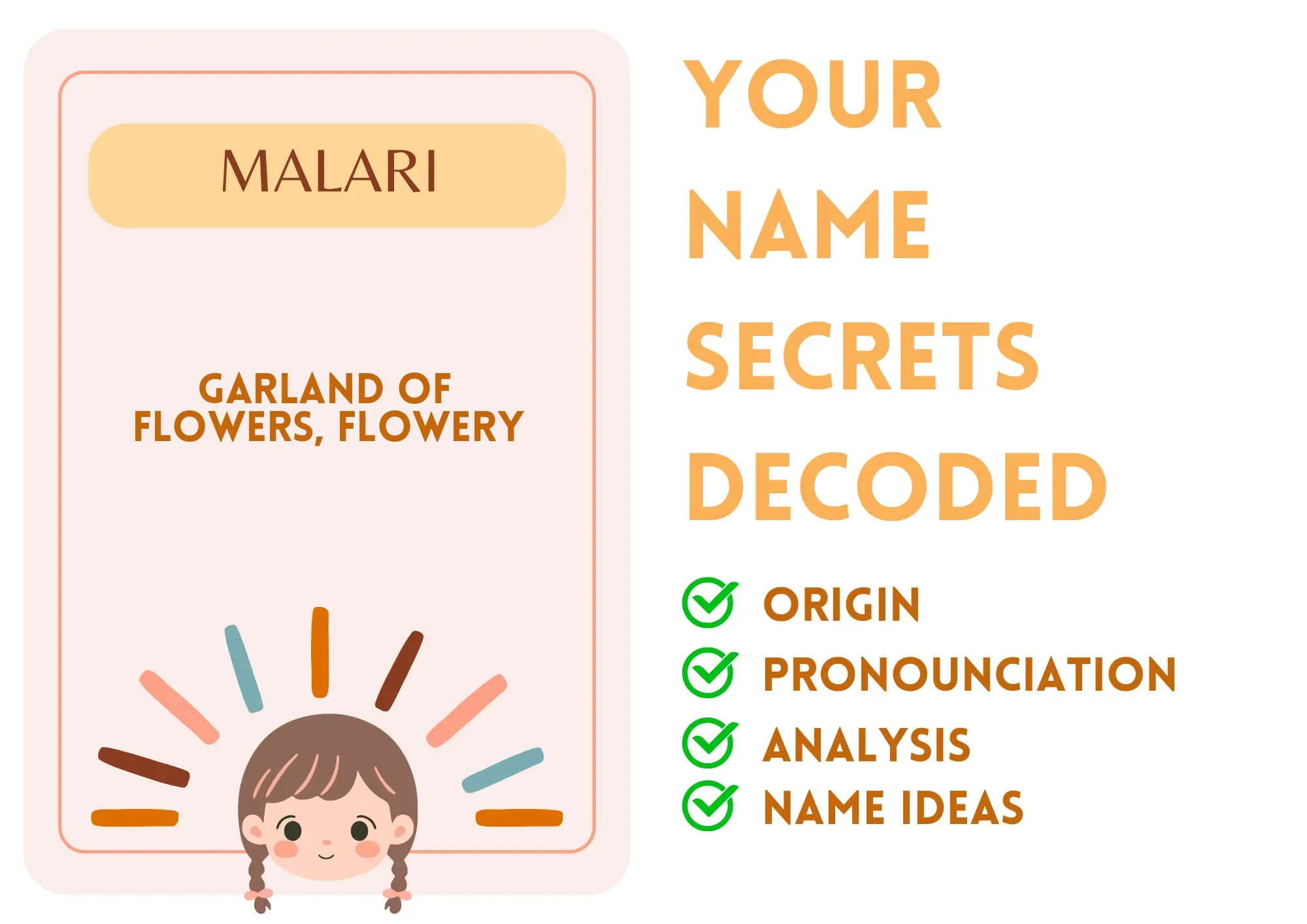 MALARI

GARLAND OF FLOWERS, FLOWERY

YOUR NAME SECRETS DECODED

ORIGIN
PRONOUNCIATION
ANALYSIS
NAME IDEAS